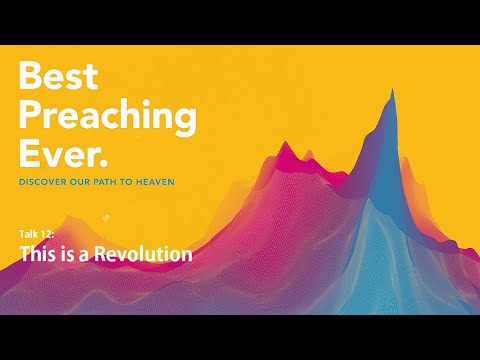 Best Preaching Ever.

DISCOVER OUR PATH TO HEAVEN

Talk 12:

This is a Revolution